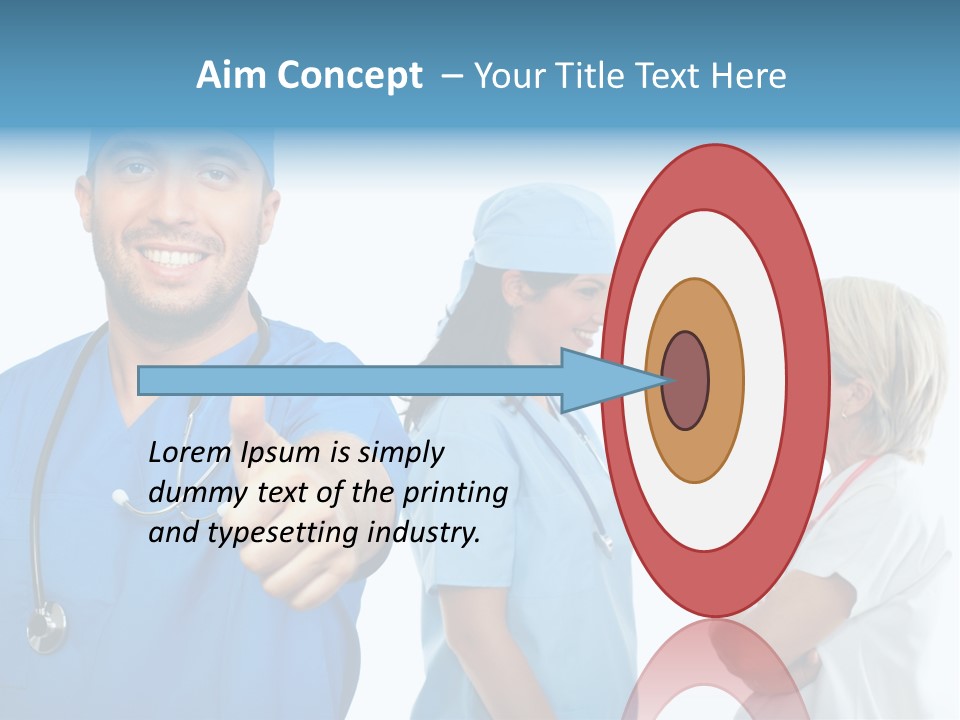 Aim Concept – Your Title Text Here

Lorem Ipsum is simply dummy text of the printing and typesetting industry.